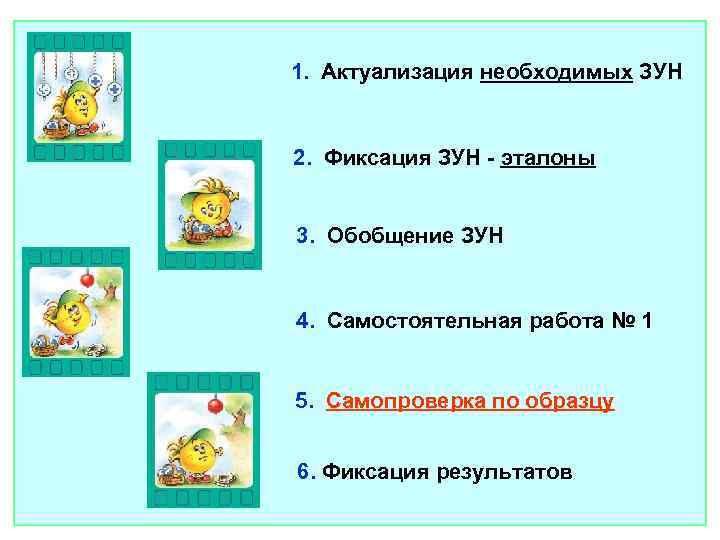 1. Актуализация необходимых ЗУН

2. Фиксация ЗУН - эталоны

3. Обобщение ЗУН

4. Самостоятельная работа № 1

5. Самопроверка по образцу

6. Фиксация результатов